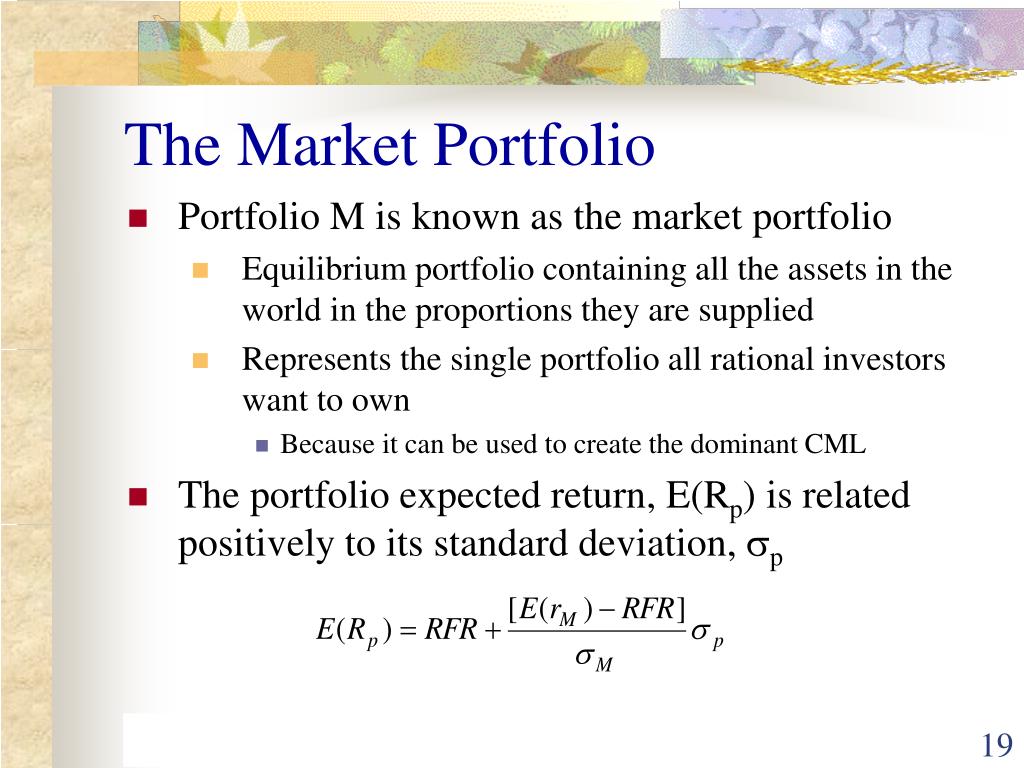 The Market Portfolio

Portfolio M is known as the market portfolio

Equilibrium portfolio containing all the assets in the world in the proportions they are supplied

Represents the single portfolio all rational investors want to own

Because it can be used to create the dominant CML

The portfolio expected return, $E(R_p)$ is related positively to its standard deviation, $\sigma_p$

$E(R_p) = RFR + \frac{[E(r_M) - RFR]}{\sigma_M}\sigma_p$

19